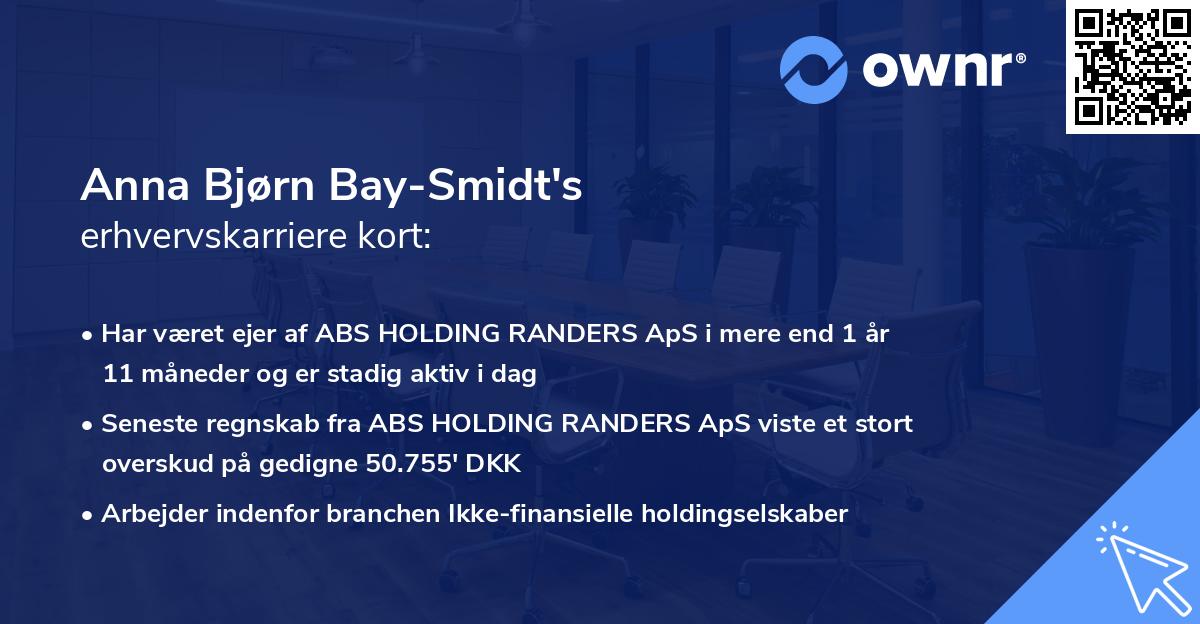 ownr®

Anna Bjørn Bay-Smidt's
erhvervskarriere kort:

• Har været ejer af ABS HOLDING RANDERS ApS i mere end 1 år 11 måneder og er stadig aktiv i dag

• Seneste regnskab fra ABS HOLDING RANDERS ApS viste et stort overskud på gedigne 50.755' DKK

• Arbejder indenfor branchen Ikke-finansielle holdingselskaber